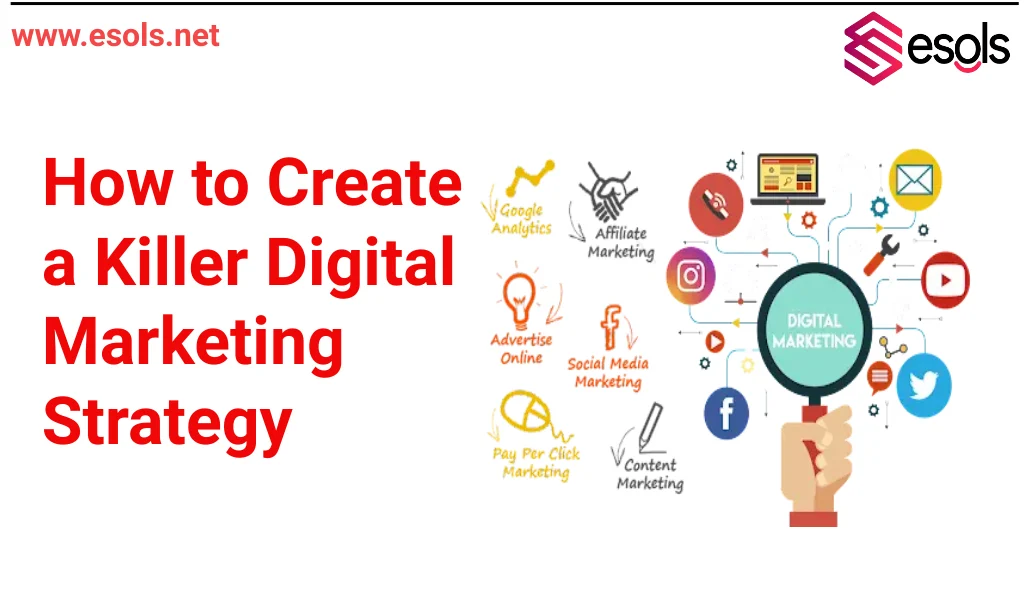 www.esols.net

esols

How to Create a Killer Digital Marketing Strategy

Google Analytics

Affiliate Marketing

Advertise Online

Social Media Marketing

Pay Per Click Marketing

Content Marketing

DIGITAL MARKETING